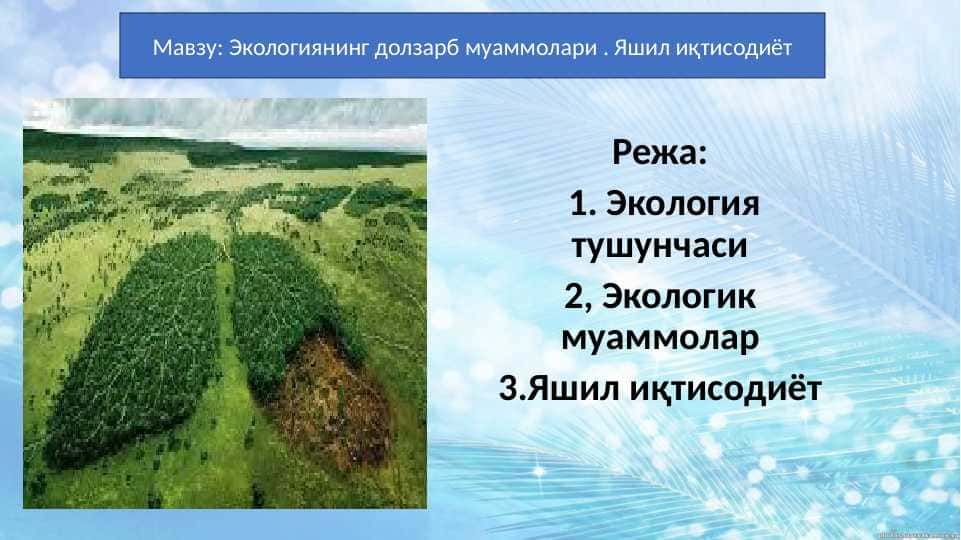 Мавзу: Экологиянинг долзарб муаммолари . Яшил иқтисодиёт

Режа:
1. Экология тушунчаси
2, Экологик муаммолар
3.Яшил иқтисодиёт